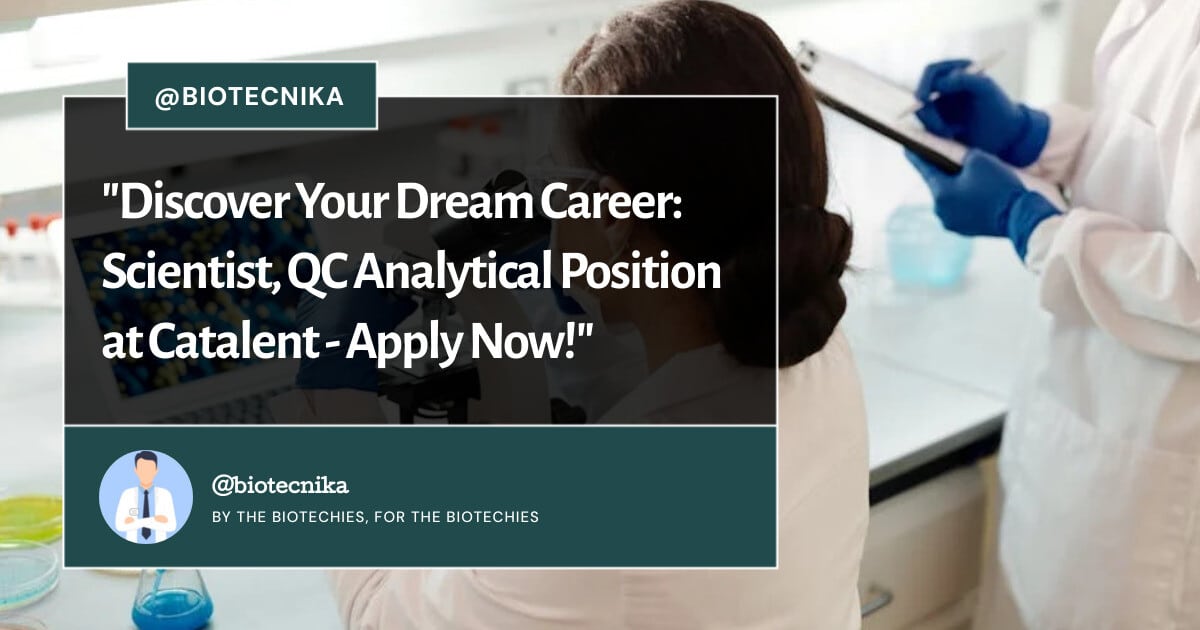 @BIOTECNIKA

"Discover Your Dream Career: Scientist, QC Analytical Position at Catalent - Apply Now!"

@biotecnika

BY THE BIOTECHIES, FOR THE BIOTECHIES